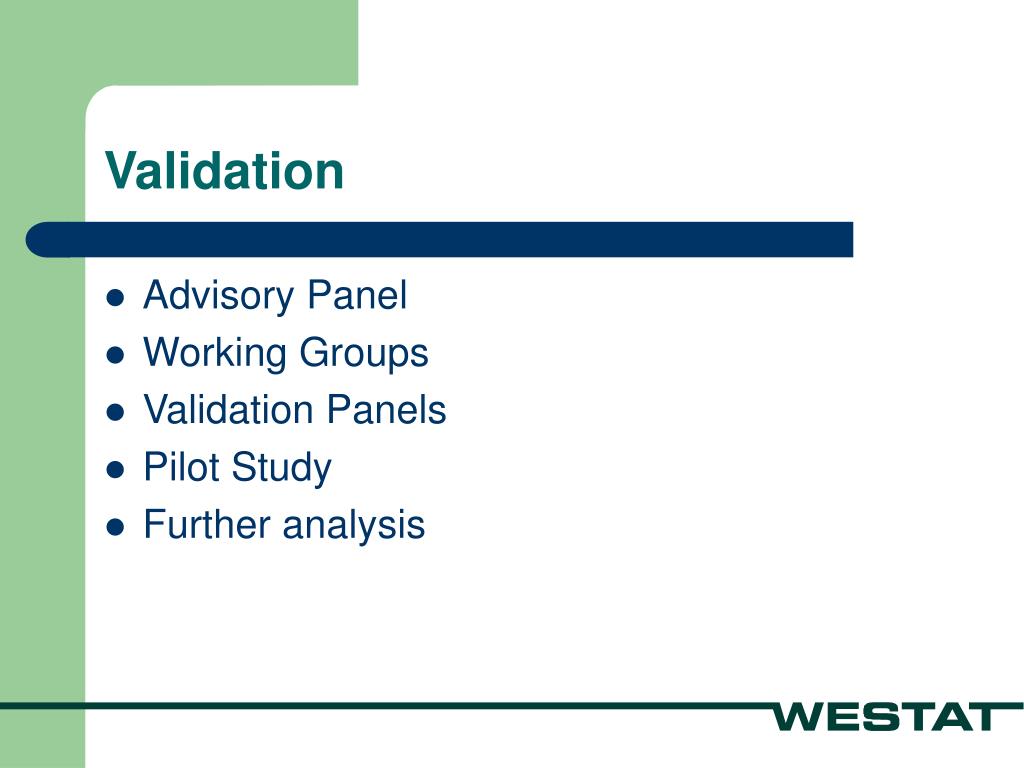 Validation

- Advisory Panel
- Working Groups
- Validation Panels
- Pilot Study
- Further analysis

WESTAT